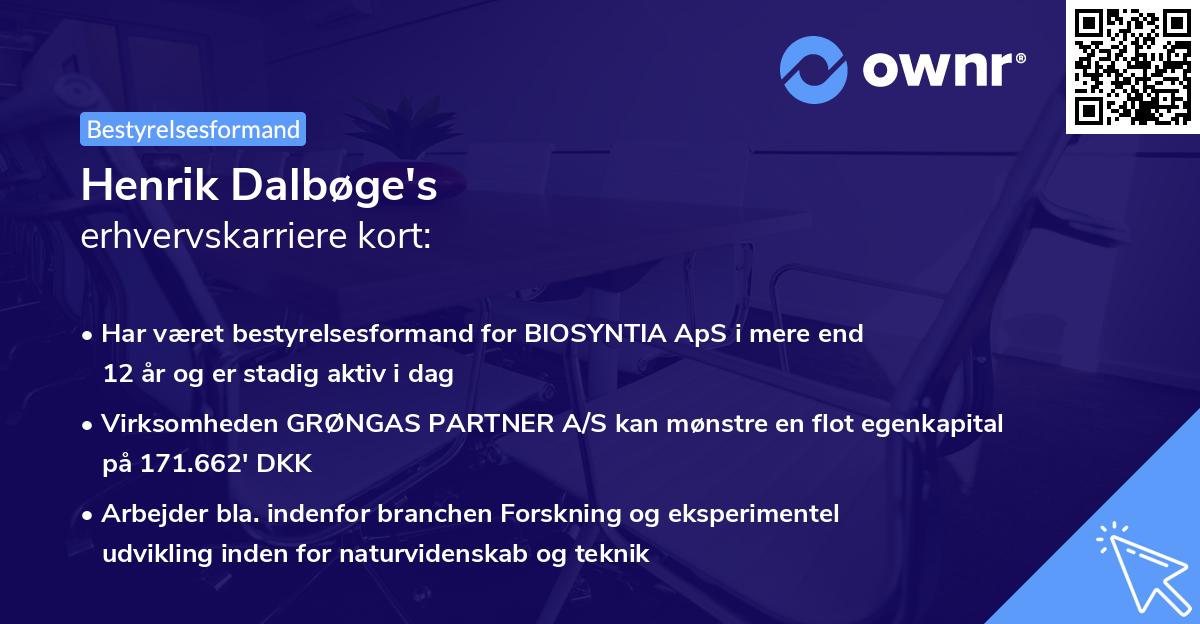 ownr®

Bestyrelsesformand

Henrik Dalbøge's
erhvervskarriere kort:

• Har været bestyrelsesformand for BIOSYNTIA ApS i mere end 12 år og er stadig aktiv i dag

• Virksomheden GRØNGAS PARTNER A/S kan mønstre en flot egenkapital på 171.662' DKK

• Arbejder bla. indenfor branchen Forskning og eksperimentel udvikling inden for naturvidenskab og teknik